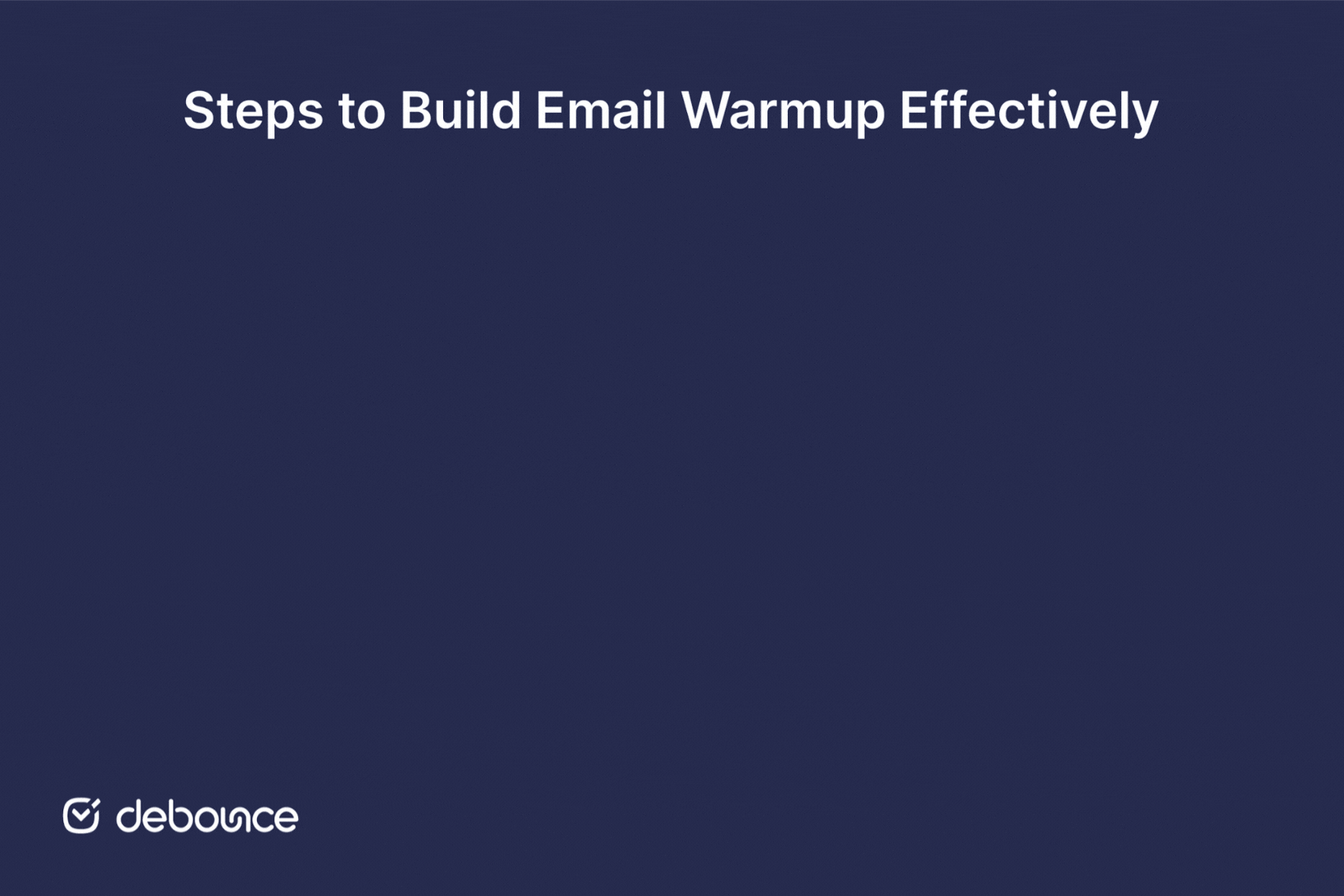 Steps to Build Email Warmup Effectively

debounce